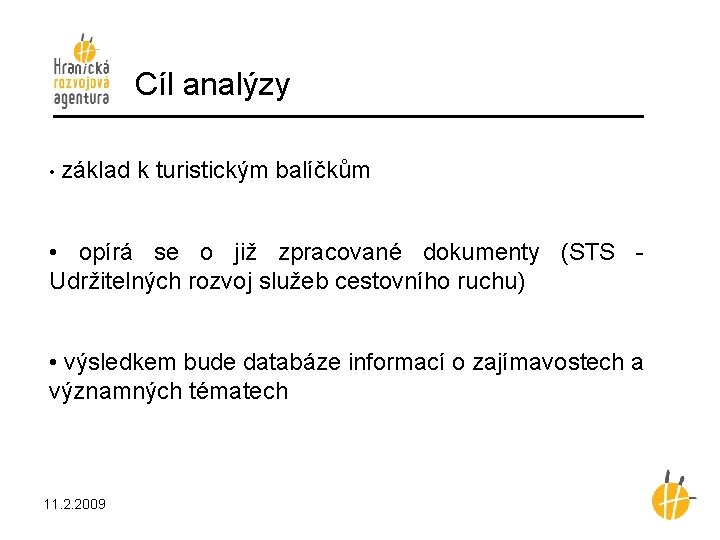 Hranická rozvojová agentura

Cíl analýzy

• základ k turistickým balíčkům

• opírá se o již zpracované dokumenty (STS - Udržitelných rozvoj služeb cestovního ruchu)

• výsledkem bude databáze informací o zajímavostech a významných tématech

11.2.2009